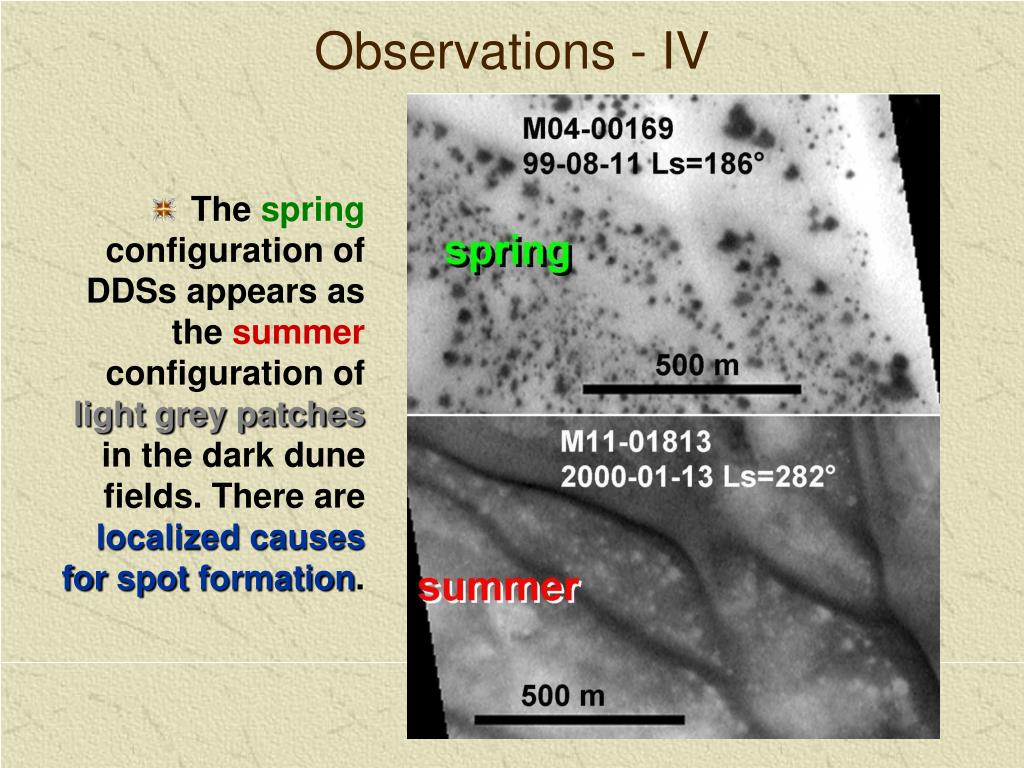 Observations - IV

The spring configuration of DDSs appears as the summer configuration of light grey patches in the dark dune fields. There are localized causes for spot formation.

M04-00169
99-08-11 Ls=186°

spring

500 m

M11-01813
2000-01-13 Ls=282°

summer

500 m